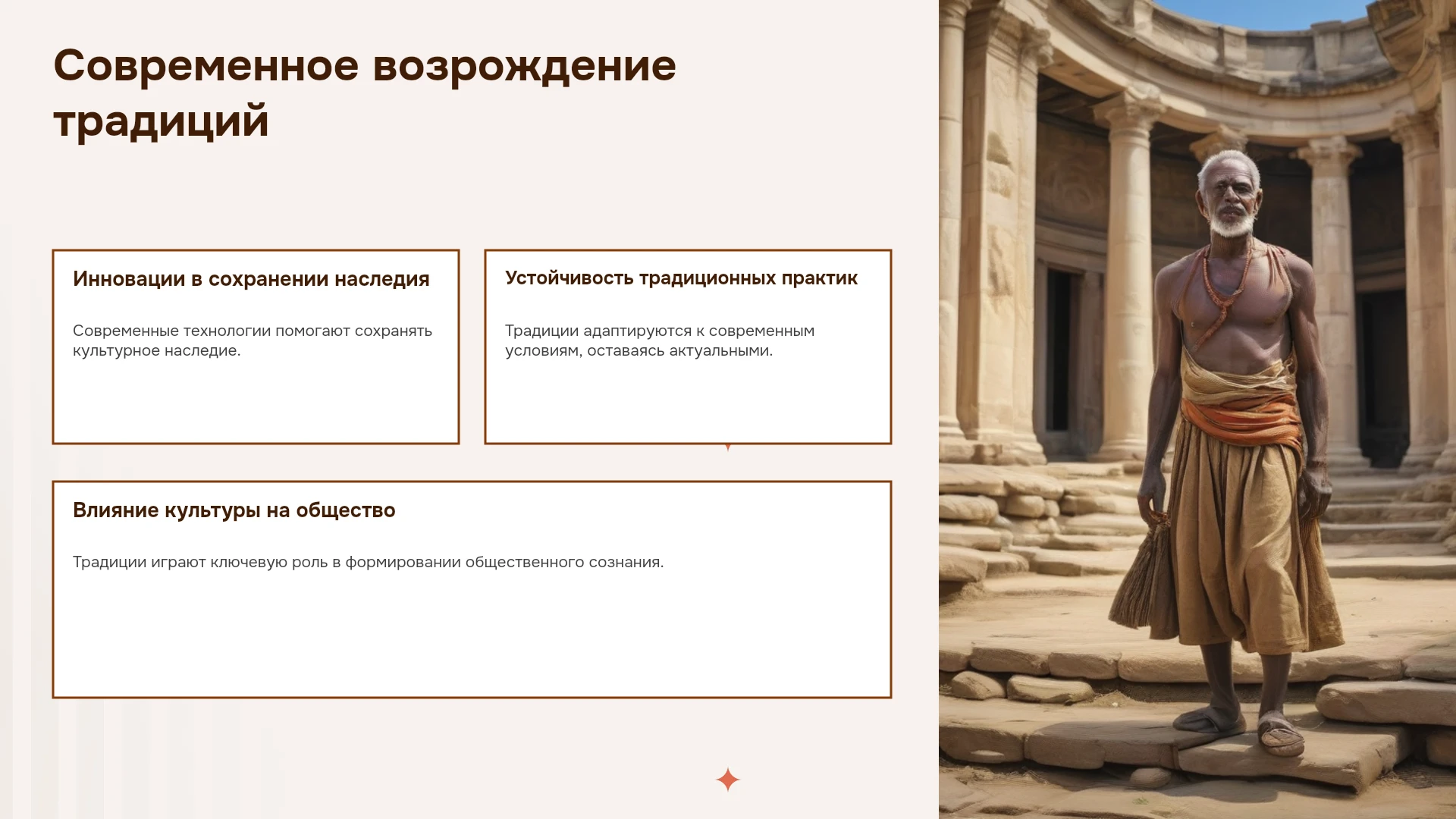 Современное возрождение традиций

Инновации в сохранении наследия

Современные технологии помогают сохранять культурное наследие.

Устойчивость традиционных практик

Традиции адаптируются к современным условиям, оставаясь актуальными.

Влияние культуры на общество

Традиции играют ключевую роль в формировании общественного сознания.